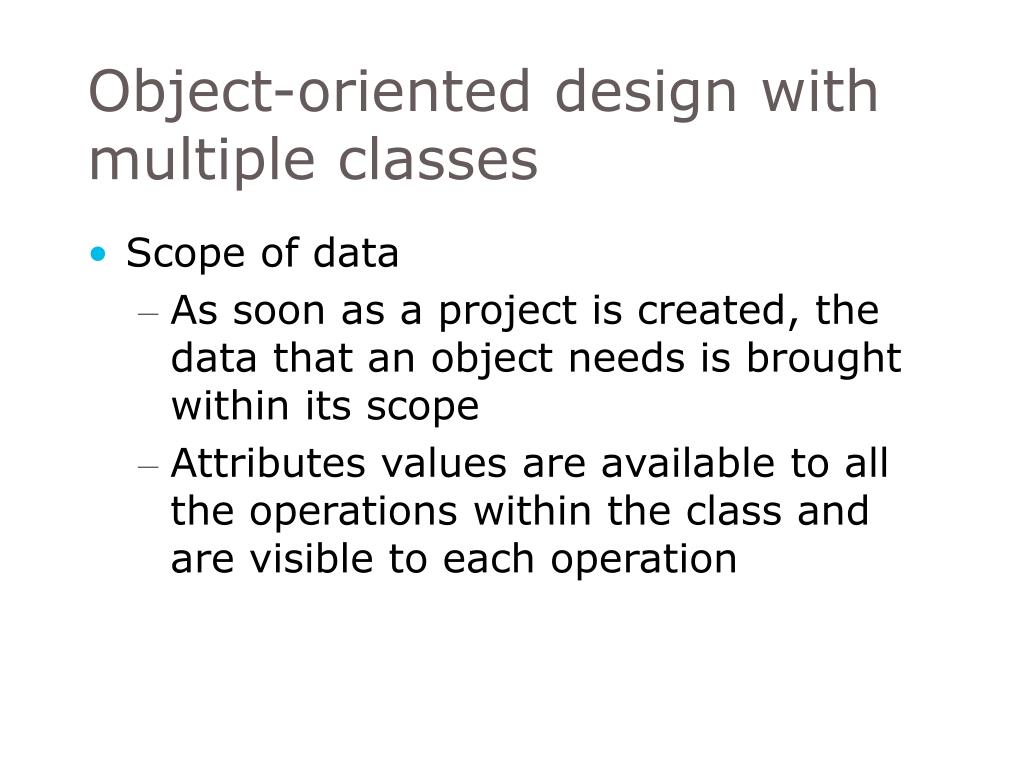 Object-oriented design with multiple classes

• Scope of data
  – As soon as a project is created, the data that an object needs is brought within its scope
  – Attributes values are available to all the operations within the class and are visible to each operation